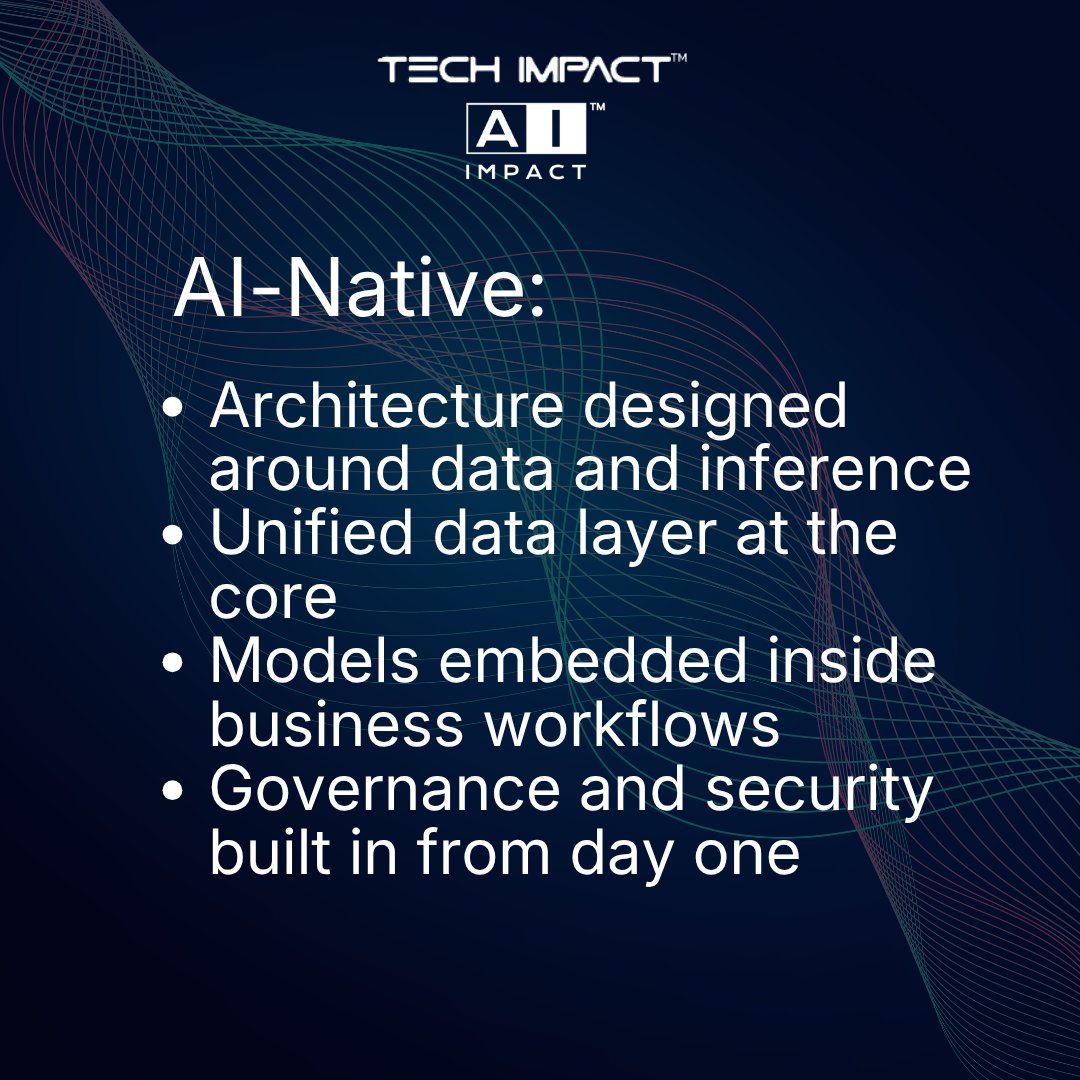 TECH IMPACT™
AI™
IMPACT

AI-Native:

• Architecture designed around data and inference
• Unified data layer at the core
• Models embedded inside business workflows
• Governance and security built in from day one